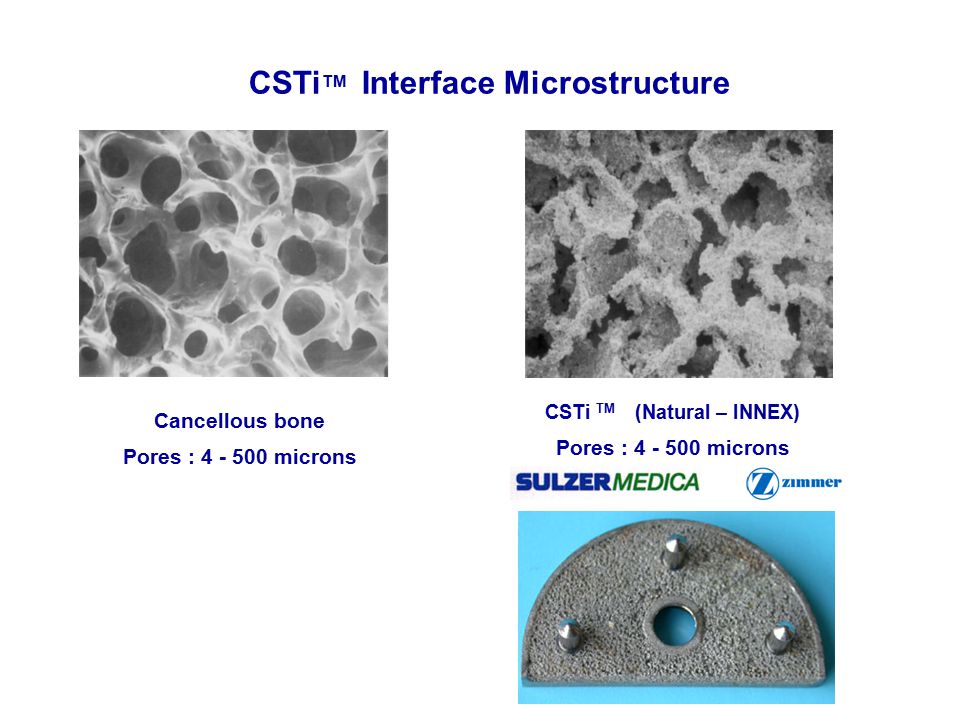 CSTi™ Interface Microstructure

Cancellous bone
Pores : 4 - 500 microns

CSTi ™ (Natural – INNEX)
Pores : 4 - 500 microns

SULZERMEDICA

Z zimmer